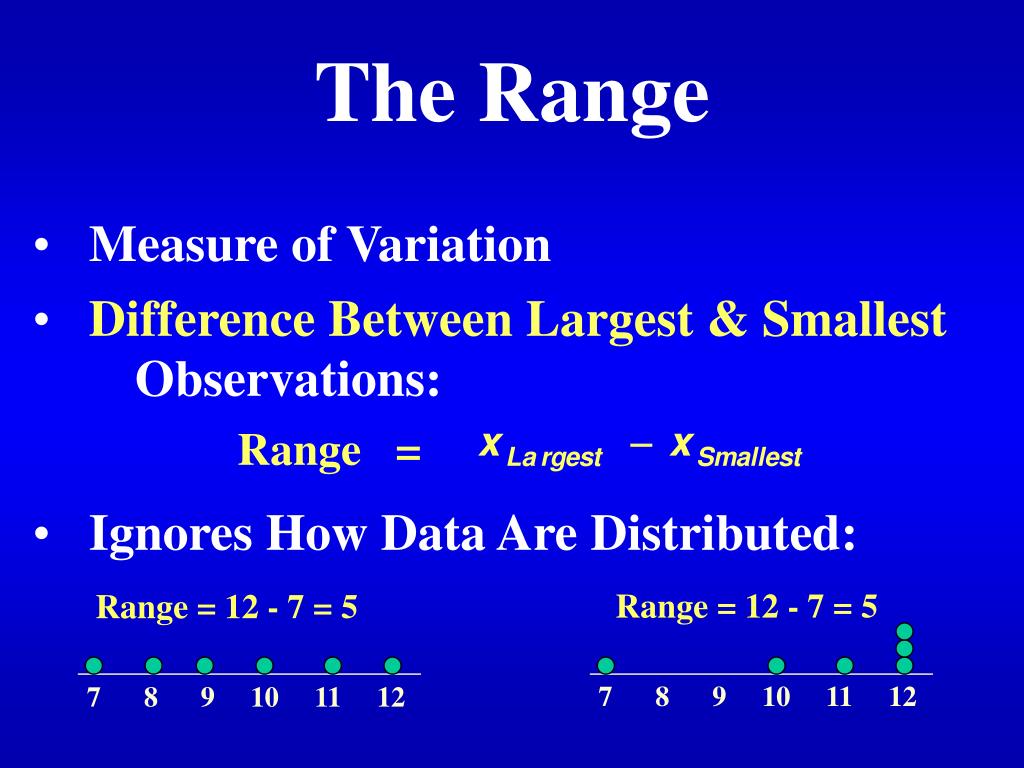 The Range

• Measure of Variation
• Difference Between Largest & Smallest Observations:

Range $= x_{Largest} - x_{Smallest}$

• Ignores How Data Are Distributed:

Range = 12 - 7 = 5

7 8 9 10 11 12

Range = 12 - 7 = 5

7 8 9 10 11 12